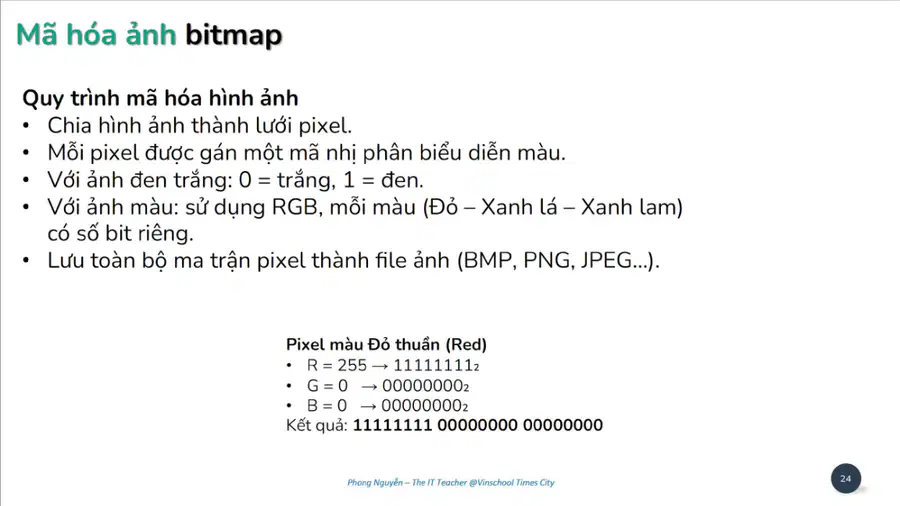 Mã hóa ảnh bitmap

Quy trình mã hóa hình ảnh
• Chia hình ảnh thành lưới pixel.
• Mỗi pixel được gán một mã nhị phân biểu diễn màu.
• Với ảnh đen trắng: 0 = trắng, 1 = đen.
• Với ảnh màu: sử dụng RGB, mỗi màu (Đỏ – Xanh lá – Xanh lam) có số bit riêng.
• Lưu toàn bộ ma trận pixel thành file ảnh (BMP, PNG, JPEG...).

Pixel màu Đỏ thuần (Red)
• R = 255 → $11111111_2$
• G = 0 → $00000000_2$
• B = 0 → $00000000_2$
Kết quả: 11111111 00000000 00000000

Phong Nguyễn – The IT Teacher @Vinschool Times City

24